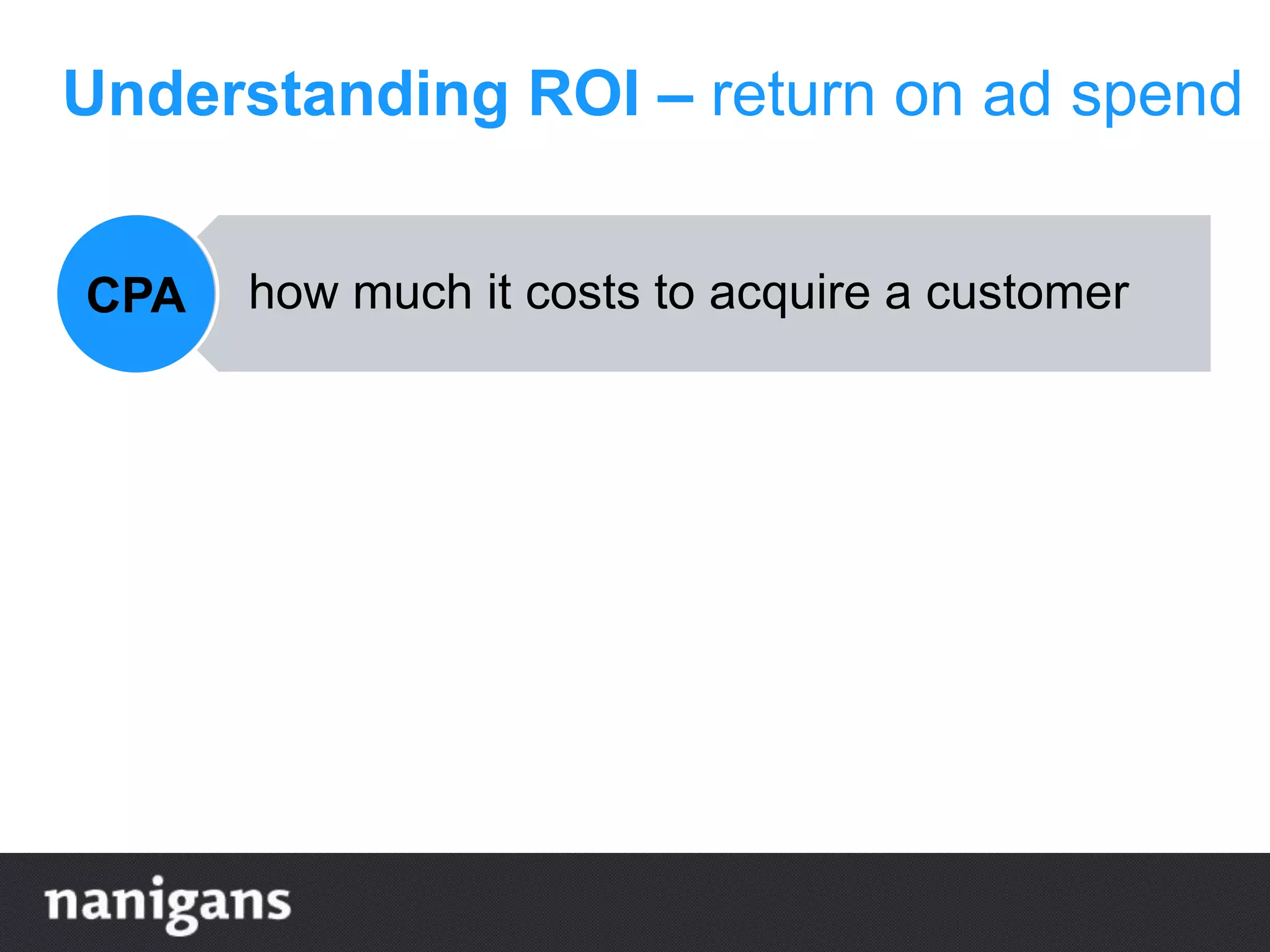 Understanding ROI – return on ad spend

CPA

how much it costs to acquire a customer

nanigans